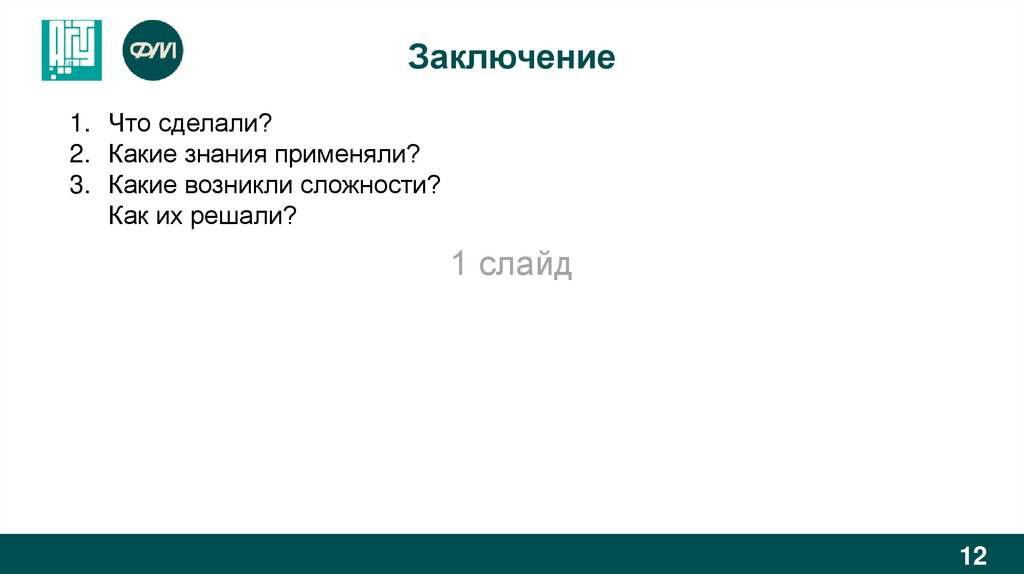 ФМ

Заключение

1. Что сделали?
2. Какие знания применяли?
3. Какие возникли сложности? Как их решали?

1 слайд

12